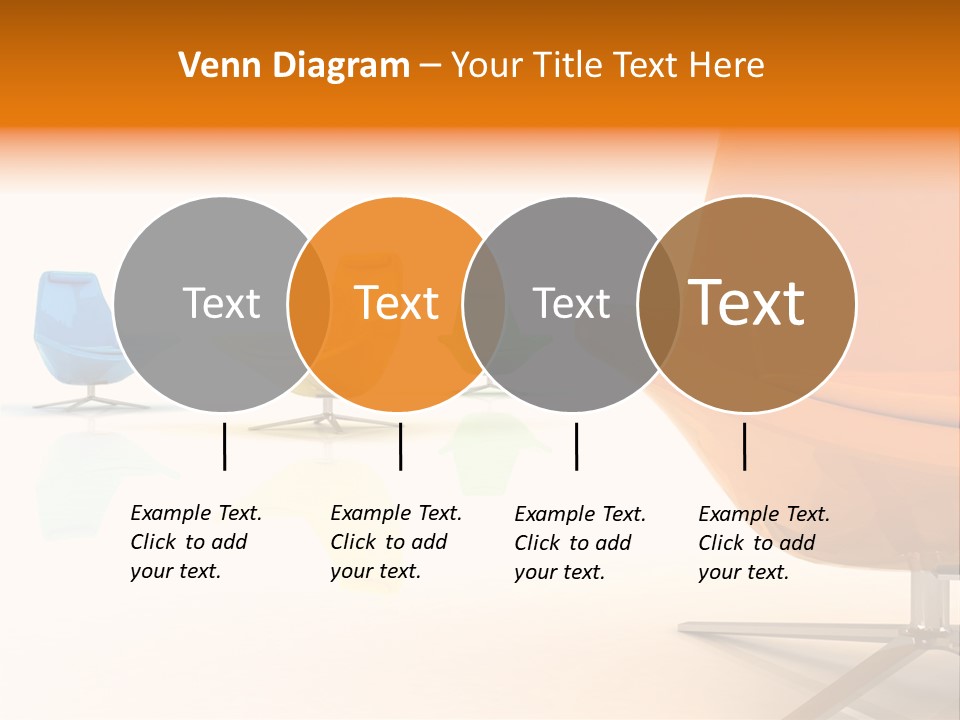 Venn Diagram – Your Title Text Here

Text

Text

Text

Text

Example Text. Click to add your text.

Example Text. Click to add your text.

Example Text. Click to add your text.

Example Text. Click to add your text.